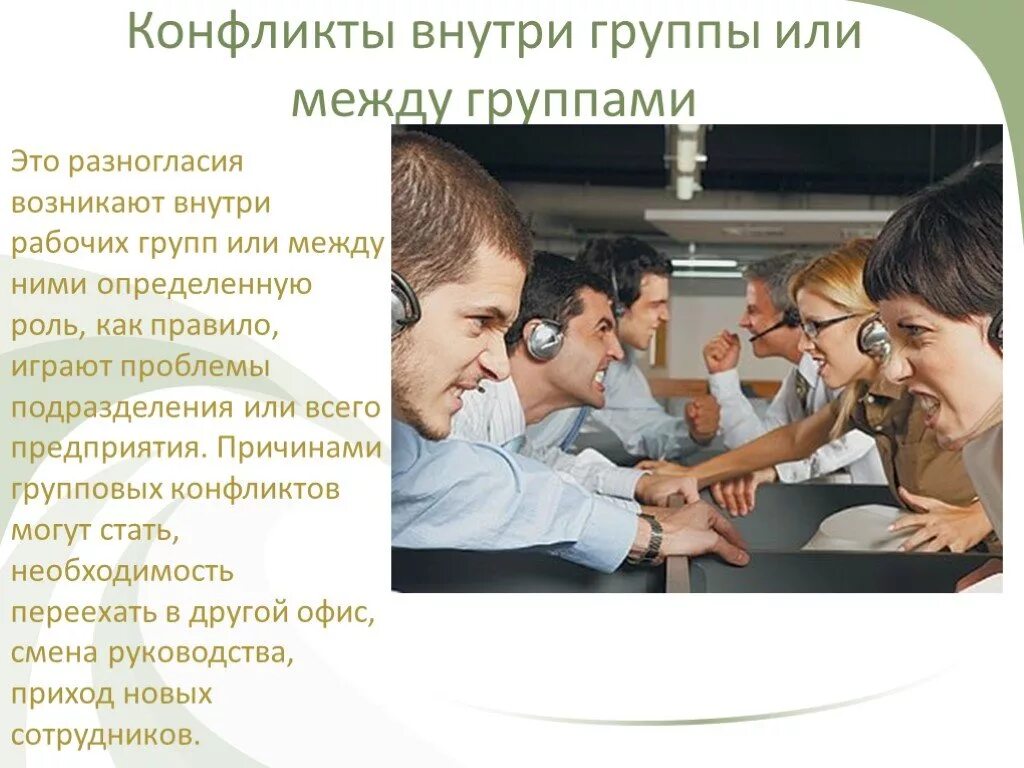 Конфликты внутри группы или между группами

Это разногласия возникают внутри рабочих групп или между ними определенную роль, как правило, играют проблемы подразделения или всего предприятия. Причинами групповых конфликтов могут стать, необходимость переехать в другой офис, смена руководства, приход новых сотрудников.